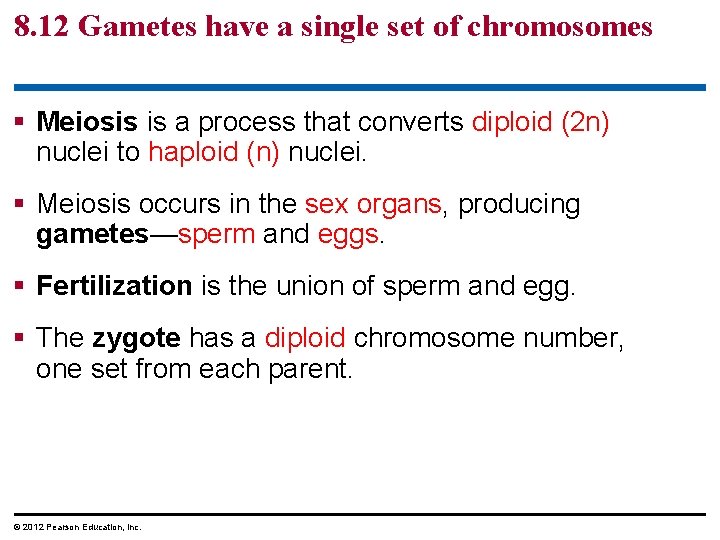 8.12 Gametes have a single set of chromosomes

▪ Meiosis is a process that converts diploid (2n) nuclei to haploid (n) nuclei.

▪ Meiosis occurs in the sex organs, producing gametes—sperm and eggs.

▪ Fertilization is the union of sperm and egg.

▪ The zygote has a diploid chromosome number, one set from each parent.

© 2012 Pearson Education, Inc.